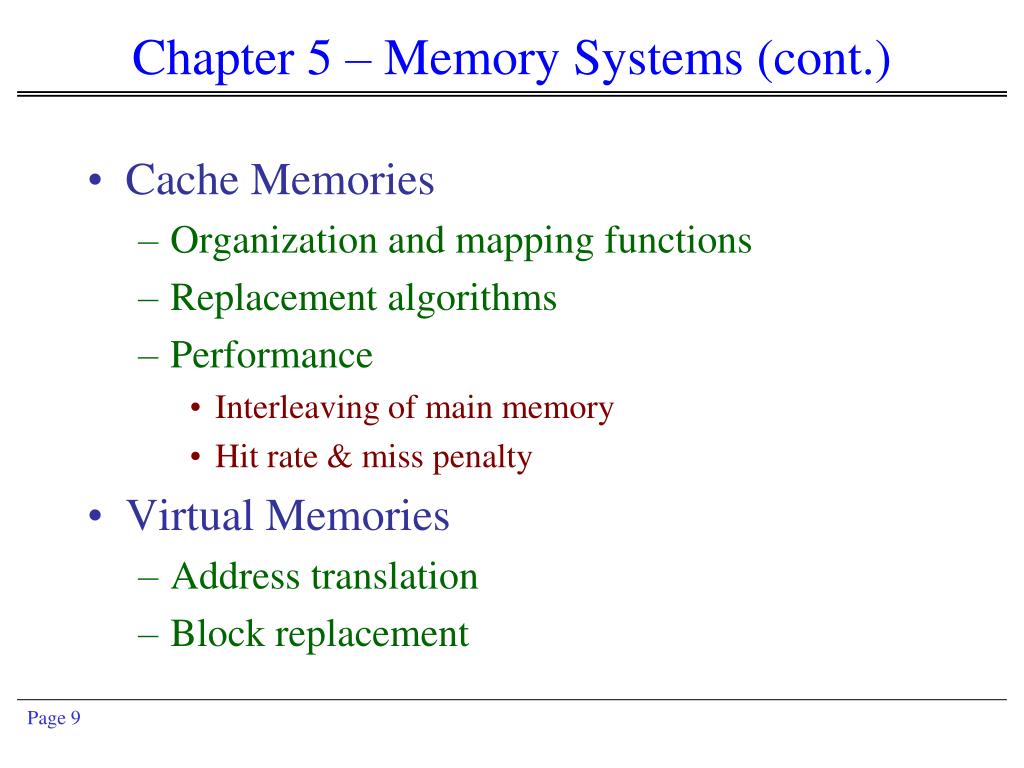 Chapter 5 – Memory Systems (cont.)

• Cache Memories
– Organization and mapping functions
– Replacement algorithms
– Performance
• Interleaving of main memory
• Hit rate & miss penalty
• Virtual Memories
– Address translation
– Block replacement

Page 9